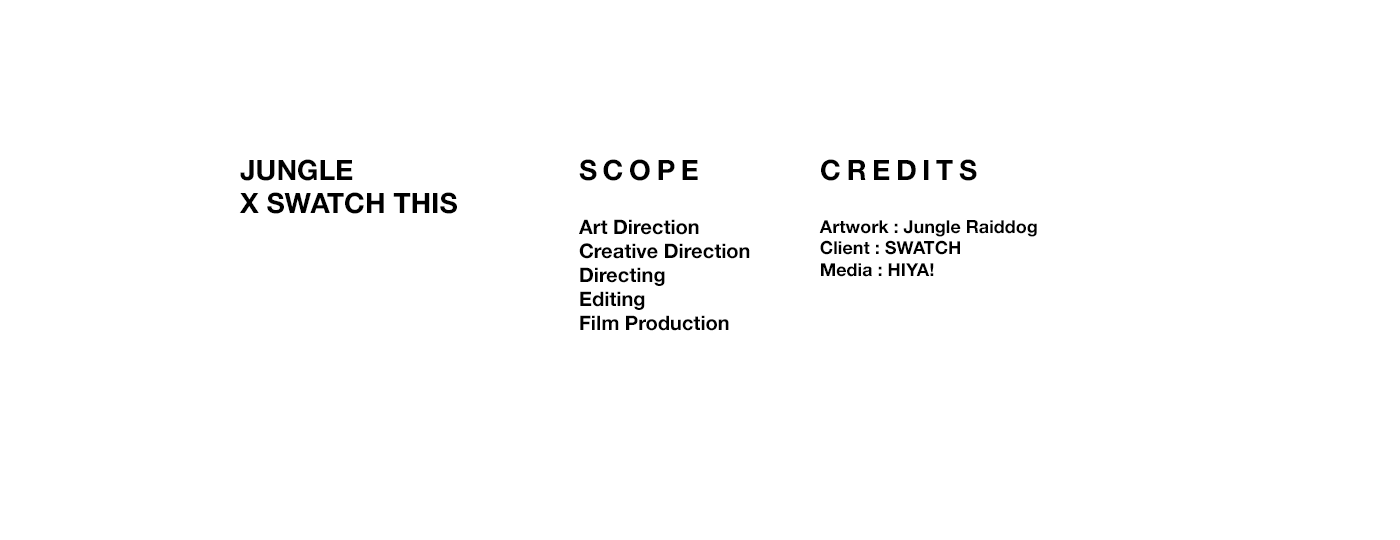 JUNGLE
X SWATCH THIS

SCOPE

Art Direction
Creative Direction
Directing
Editing
Film Production

CREDITS

Artwork : Jungle Raiddog
Client : SWATCH
Media : HIYA!